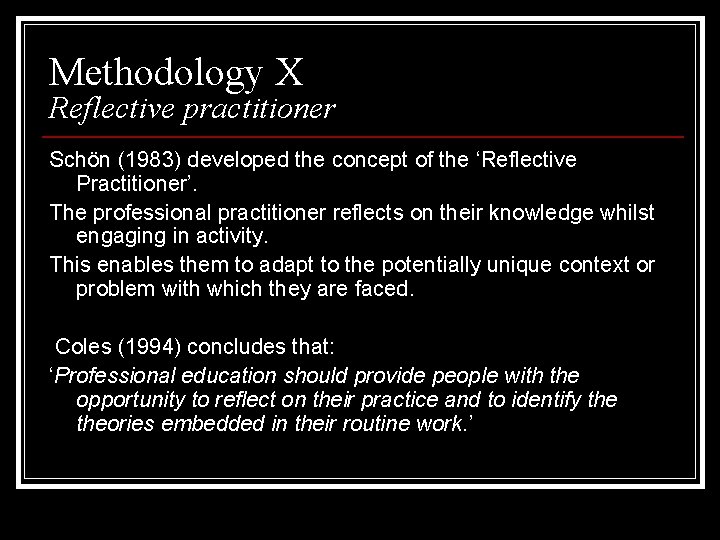 Methodology X
Reflective practitioner

Schön (1983) developed the concept of the 'Reflective Practitioner'.

The professional practitioner reflects on their knowledge whilst engaging in activity.

This enables them to adapt to the potentially unique context or problem with which they are faced.

Coles (1994) concludes that:

'Professional education should provide people with the opportunity to reflect on their practice and to identify the theories embedded in their routine work.'